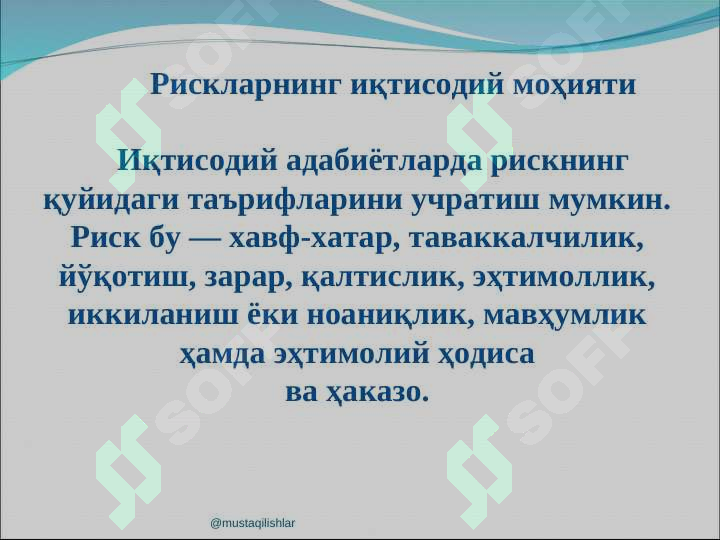 Рискларнинг иқтисодий моҳияти

Иқтисодий адабиётларда рискнинг қуйидаги таърифларини учратиш мумкин. Риск бу — хавф-хатар, таваккалчилик, йўқотиш, зарар, қалтислик, эҳтимоллик, иккиланиш ёки ноаниқлик, мавҳумлик ҳамда эҳтимолий ҳодиса ва ҳаказо.

SOFF SOFF SOFF SOFF

@mustaqilishlar